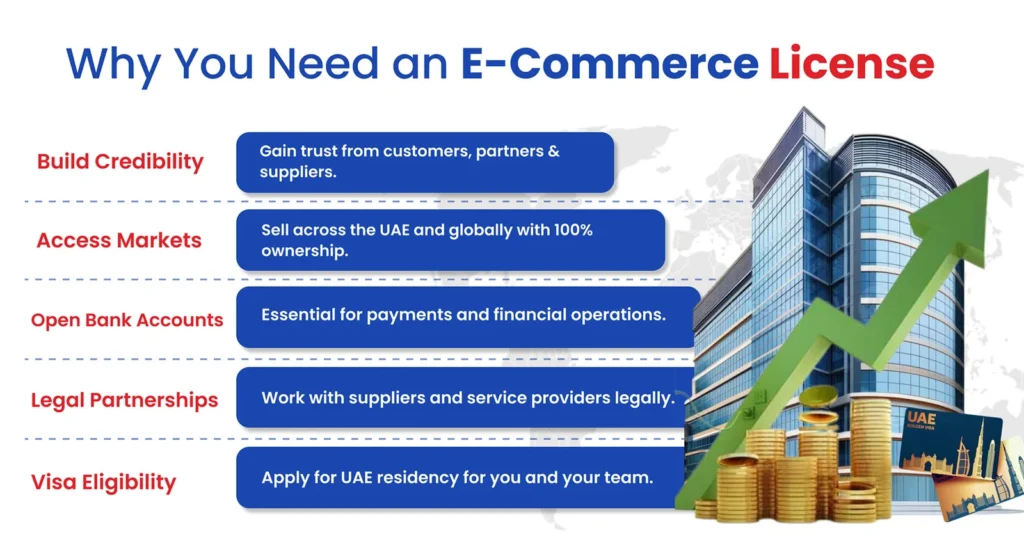 Why You Need an E-Commerce License

Build Credibility
Gain trust from customers, partners & suppliers.

Access Markets
Sell across the UAE and globally with 100% ownership.

Open Bank Accounts
Essential for payments and financial operations.

Legal Partnerships
Work with suppliers and service providers legally.

Visa Eligibility
Apply for UAE residency for you and your team.

UAE
GOLDEN VISA